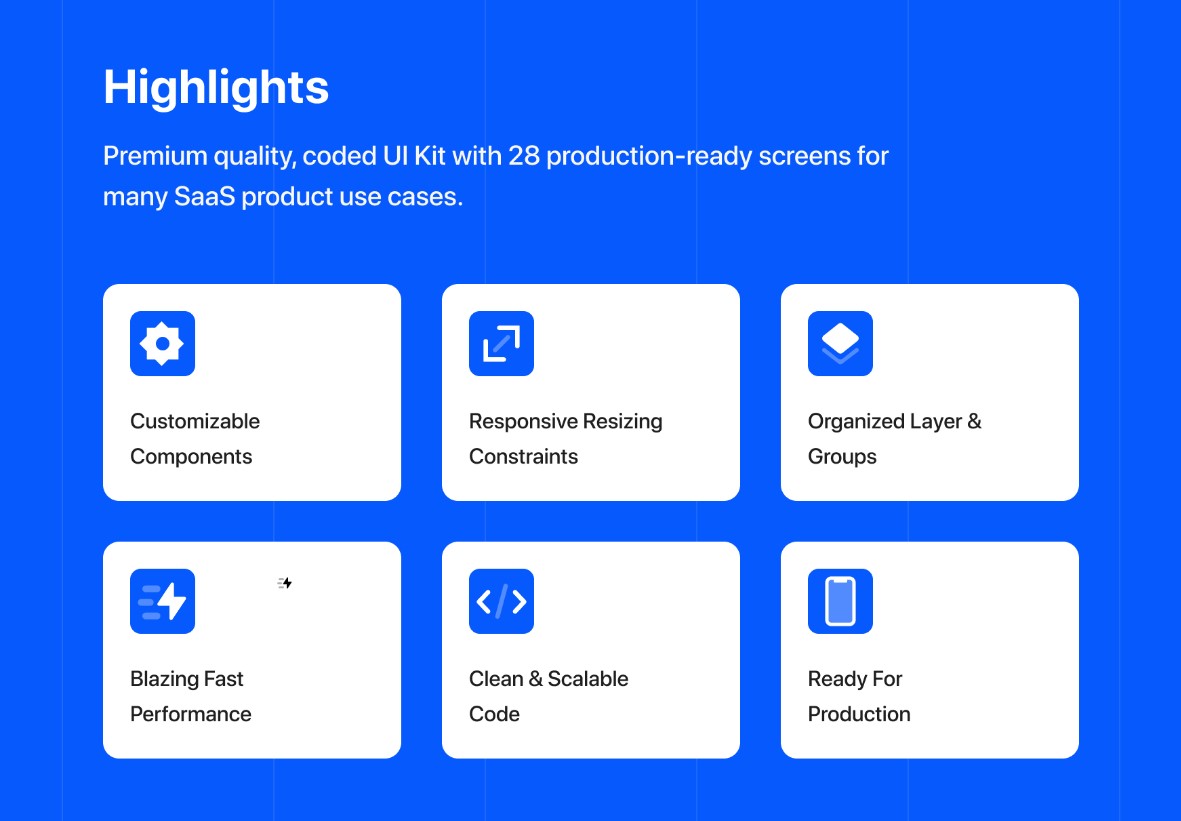 Highlights

Premium quality, coded UI Kit with 28 production-ready screens for many SaaS product use cases.

Customizable Components

Responsive Resizing Constraints

Organized Layer & Groups

Blazing Fast Performance

Clean & Scalable Code

Ready For Production